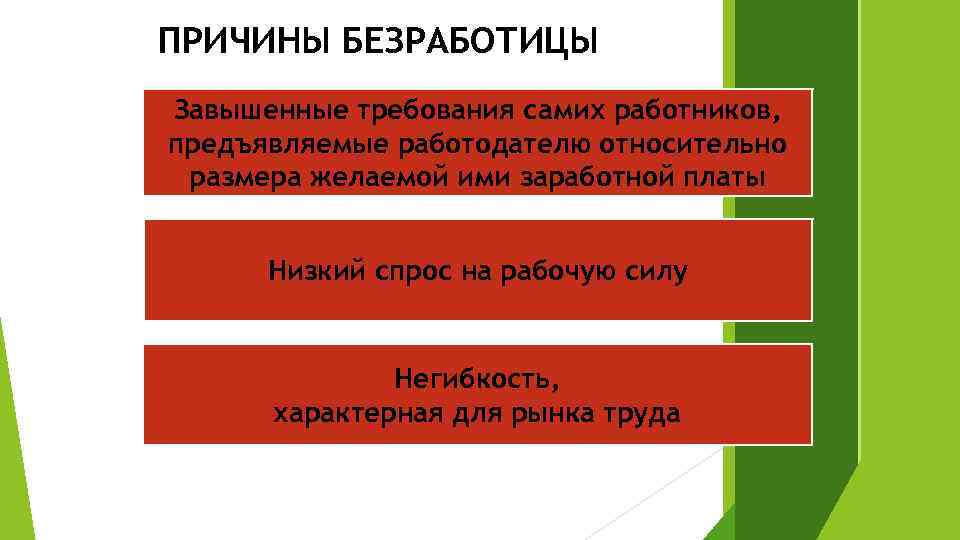 ПРИЧИНЫ БЕЗРАБОТИЦЫ

Завышенные требования самих работников, предъявляемые работодателю относительно размера желаемой ими заработной платы

Низкий спрос на рабочую силу

Негибкость,
характерная для рынка труда